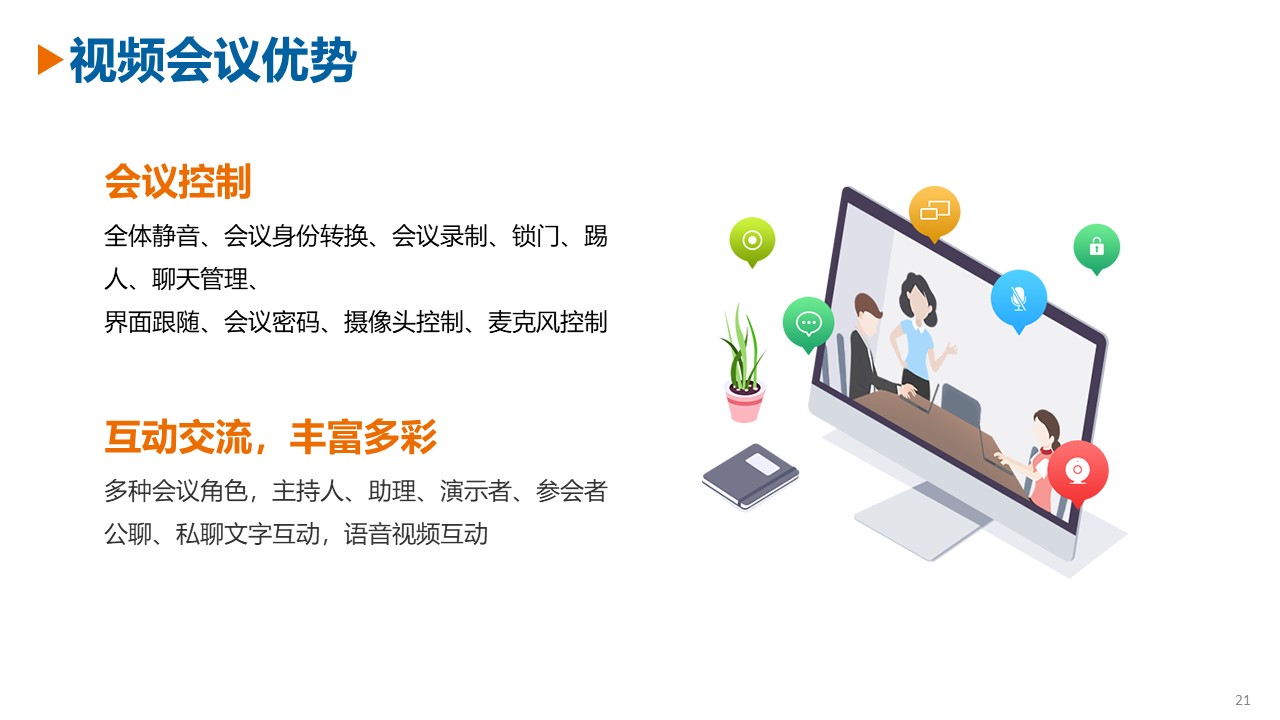 视频会议优势

会议控制

全体静音、会议身份转换、会议录制、锁门、踢人、聊天管理、
界面跟随、会议密码、摄像头控制、麦克风控制

互动交流，丰富多彩

多种会议角色，主持人、助理、演示者、参会者
公聊、私聊文字互动，语音视频互动

21